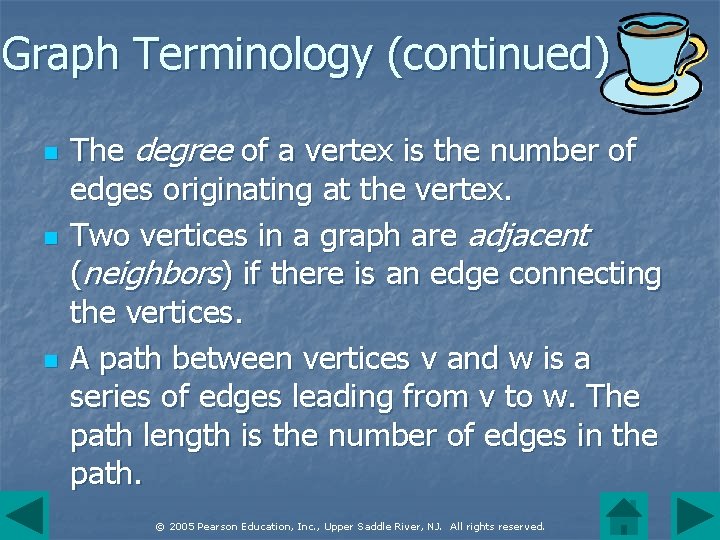 Graph Terminology (continued)

The degree of a vertex is the number of edges originating at the vertex.

Two vertices in a graph are adjacent (neighbors) if there is an edge connecting the vertices.

A path between vertices v and w is a series of edges leading from v to w. The path length is the number of edges in the path.

© 2005 Pearson Education, Inc., Upper Saddle River, NJ. All rights reserved.